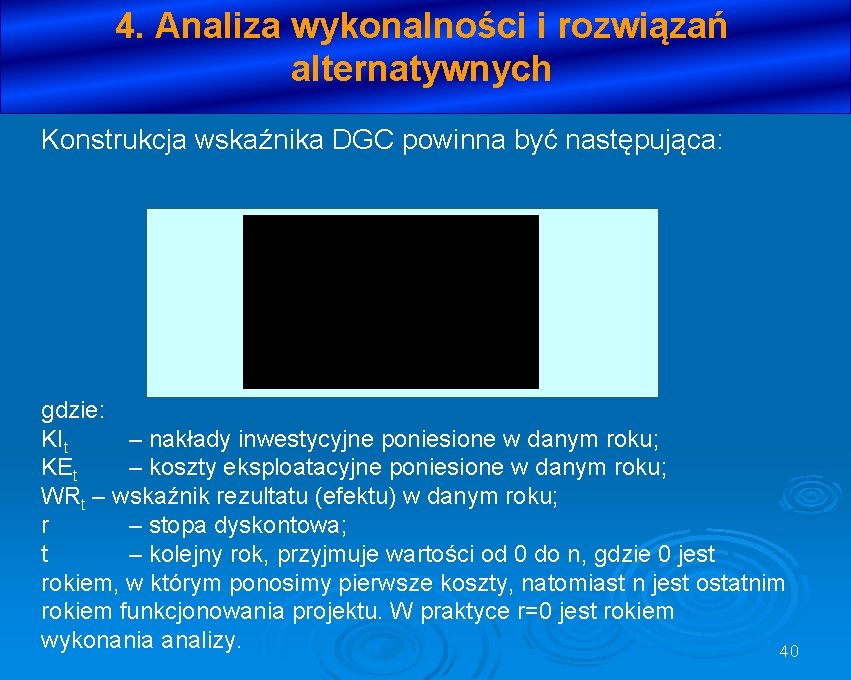 4. Analiza wykonalności i rozwiązań alternatywnych

Konstrukcja wskaźnika DGC powinna być następująca:

gdzie:
$KI_t$ – nakłady inwestycyjne poniesione w danym roku;
$KE_t$ – koszty eksploatacyjne poniesione w danym roku;
$WR_t$ – wskaźnik rezultatu (efektu) w danym roku;
r – stopa dyskontowa;
t – kolejny rok, przyjmuje wartości od 0 do n, gdzie 0 jest rokiem, w którym ponosimy pierwsze koszty, natomiast n jest ostatnim rokiem funkcjonowania projektu. W praktyce r=0 jest rokiem wykonania analizy.

40